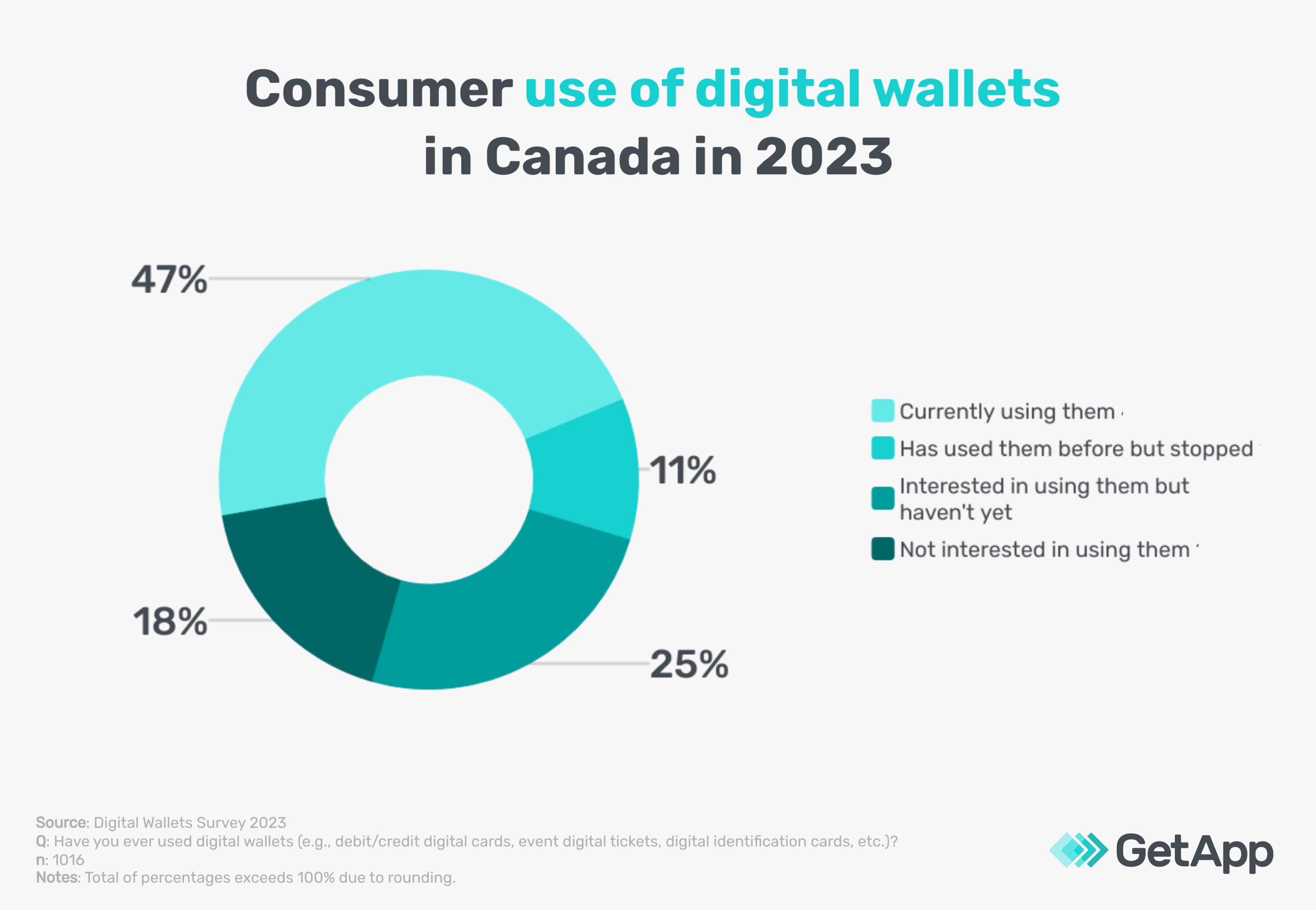 Consumer use of digital wallets in Canada in 2023

47%

11%

18%

25%

Currently using them

Has used them before but stopped

Interested in using them but haven't yet

Not interested in using them

Source: Digital Wallets Survey 2023
Q: Have you ever used digital wallets (e.g., debit/credit digital cards, event digital tickets, digital identification cards, etc.)?
n: 1016
Notes: Total of percentages exceeds 100% due to rounding.

GetApp